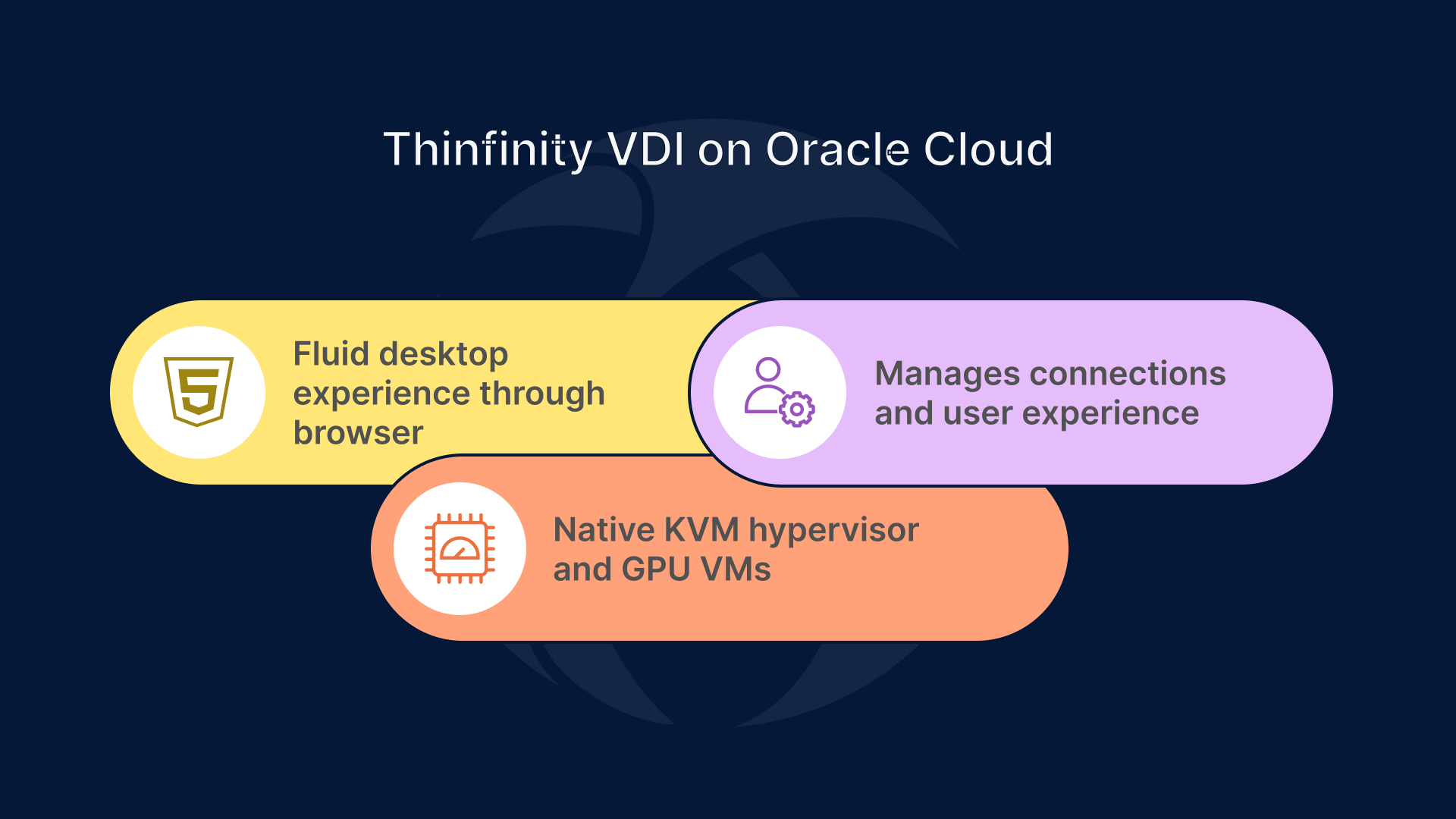 Thinfinity VDI on Oracle Cloud

Fluid desktop experience through browser

Manages connections and user experience

Native KVM hypervisor and GPU VMs